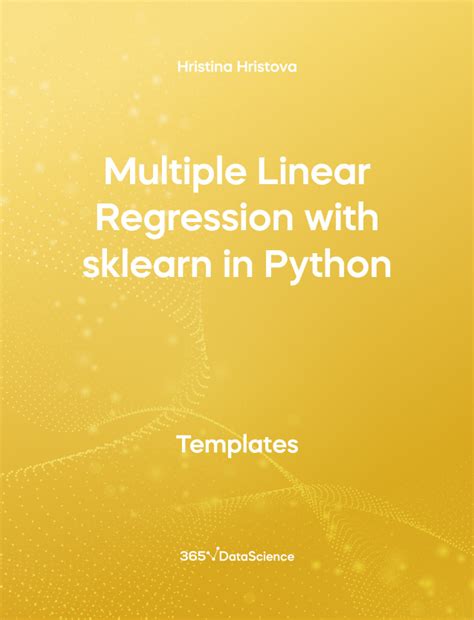 Hristina Hristova

Multiple Linear Regression with sklearn in Python

Templates

365√DataScience